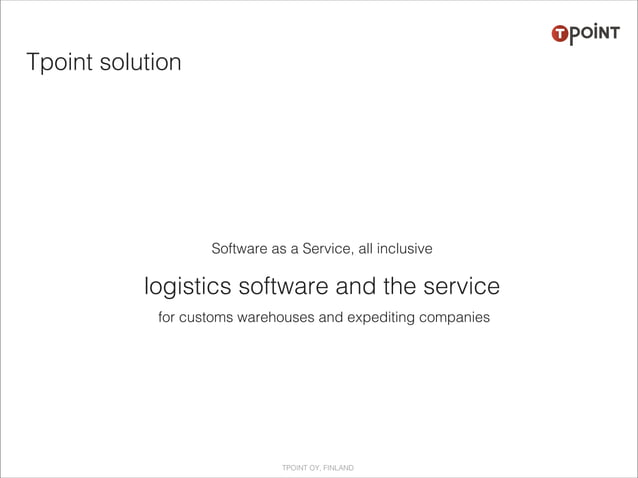 TPOINT

Tpoint solution

Software as a Service, all inclusive

logistics software and the service

for customs warehouses and expediting companies

TPOINT OY, FINLAND